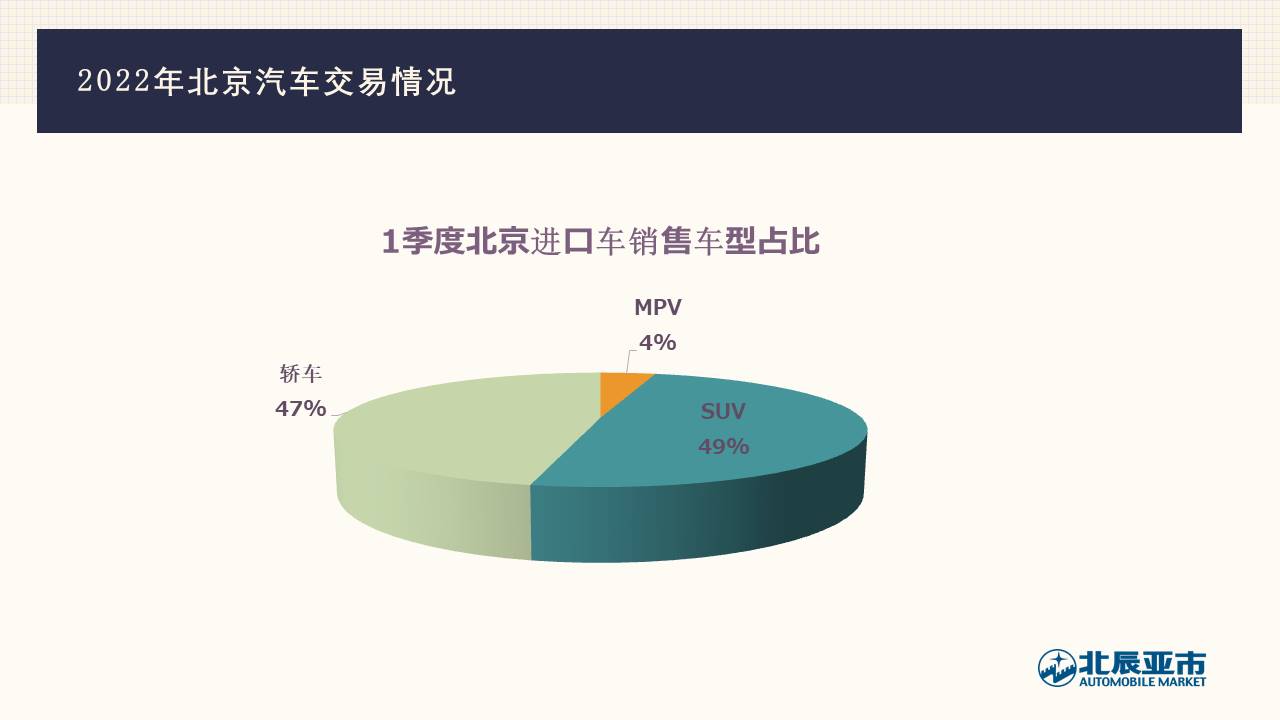 2022年北京汽车交易情况

1季度北京进口车销售车型占比

MPV
4%

轿车
47%

SUV
49%

北辰亚市
AUTOMOBILE MARKET